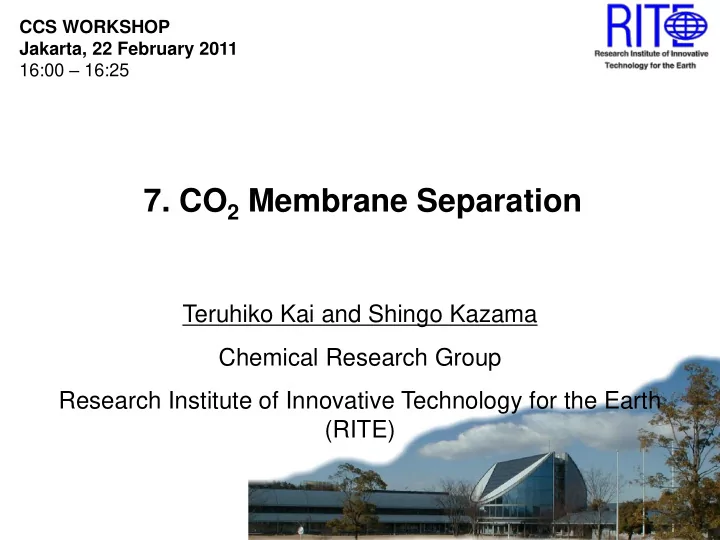 CCS WORKSHOP
Jakarta, 22 February 2011
16:00 – 16:25

RITE
Research Institute of Innovative Technology for the Earth

7. $CO_2$ Membrane Separation

Teruhiko Kai and Shingo Kazama

Chemical Research Group

Research Institute of Innovative Technology for the Earth (RITE)